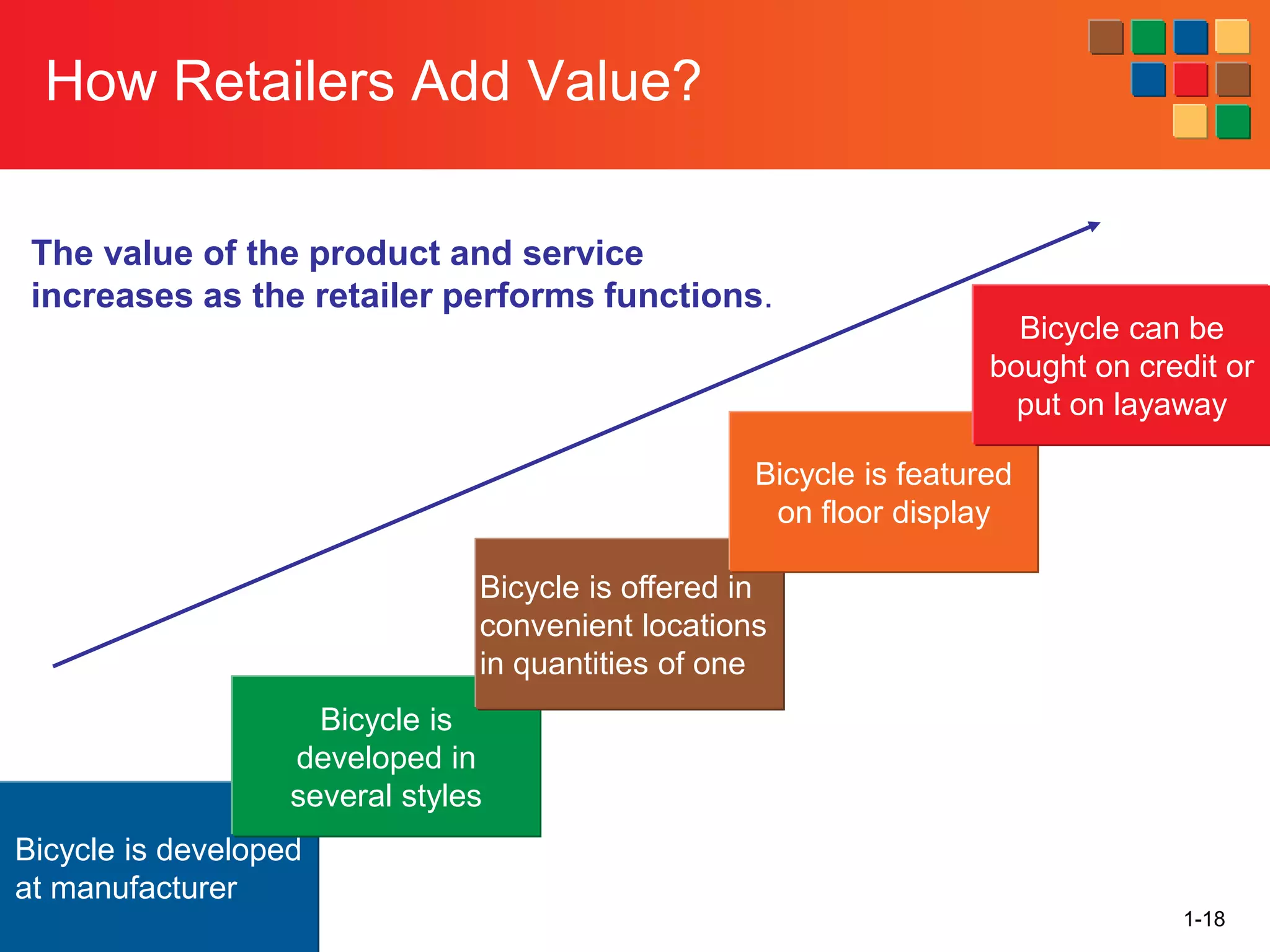 How Retailers Add Value?

The value of the product and service increases as the retailer performs functions.

Bicycle is developed at manufacturer

Bicycle is developed in several styles

Bicycle is offered in convenient locations in quantities of one

Bicycle is featured on floor display

Bicycle can be bought on credit or put on layaway

1-18